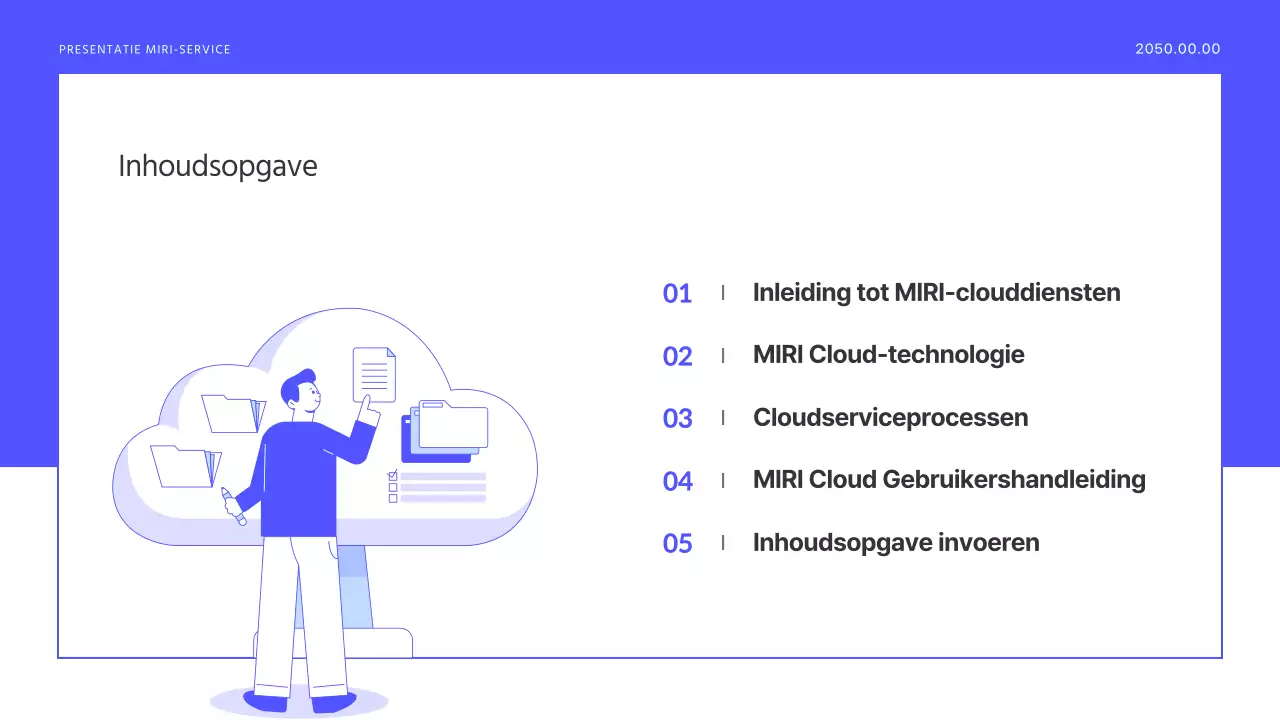 PRESENTATIE MIRI-SERVICE

2050.00.00

Inhoudsopgave

01 | Inleiding tot MIRI-clouddiensten

02 | MIRI Cloud-technologie

03 | Cloudserviceprocessen

04 | MIRI Cloud Gebruikershandleiding

05 | Inhoudsopgave invoeren